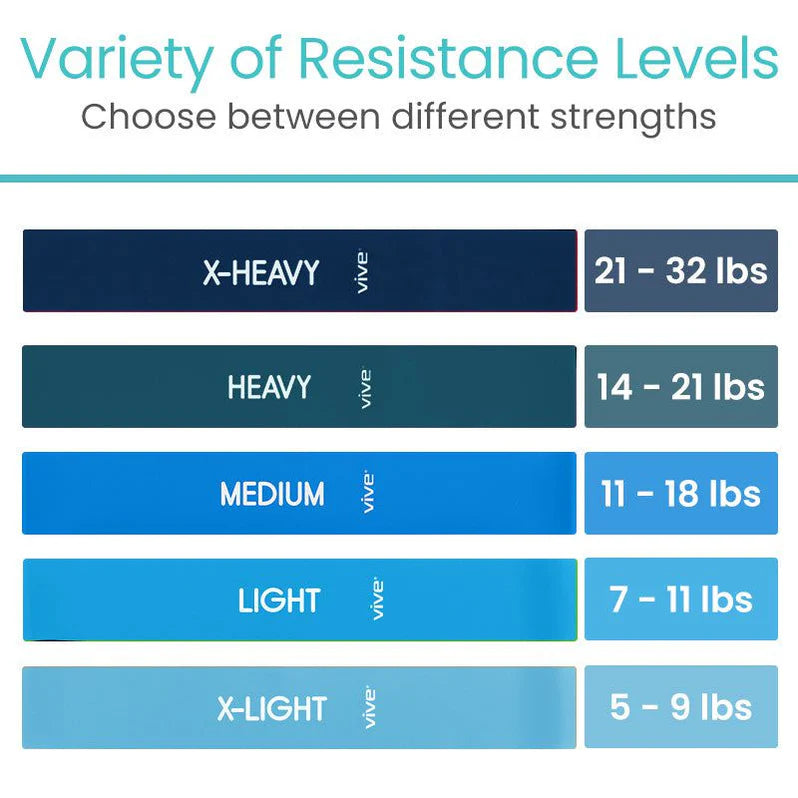 Variety of Resistance Levels
Choose between different strengths

X-HEAVY vive
21 - 32 lbs

HEAVY vive
14 - 21 lbs

MEDIUM vive
11 - 18 lbs

LIGHT vive
7 - 11 lbs

X-LIGHT vive
5 - 9 lbs